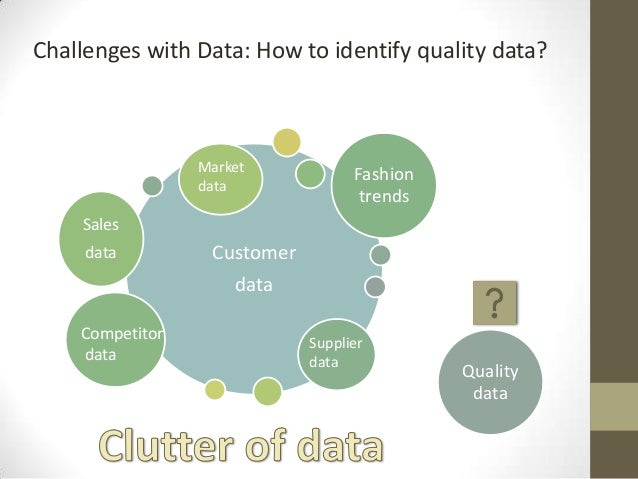 Challenges with Data: How to identify quality data?

Market data

Fashion trends

Sales data

Customer data

Competitor data

Supplier data

?

Quality data

Clutter of data